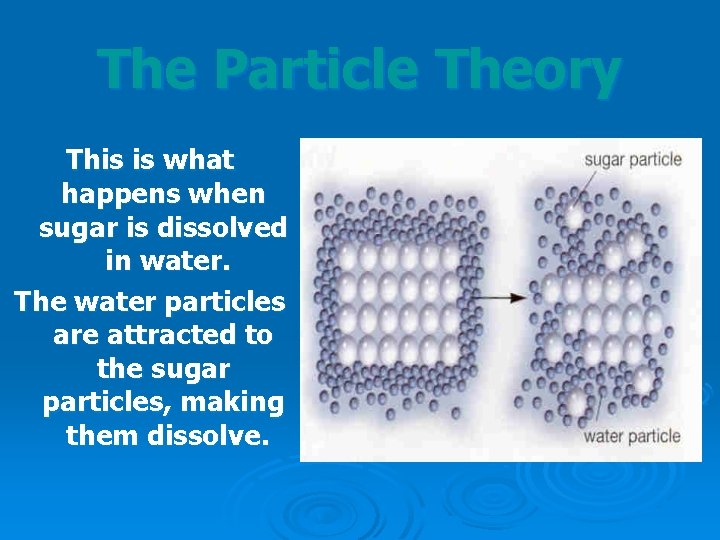 The Particle Theory

This is what happens when sugar is dissolved in water.

The water particles are attracted to the sugar particles, making them dissolve.

sugar particle

water particle